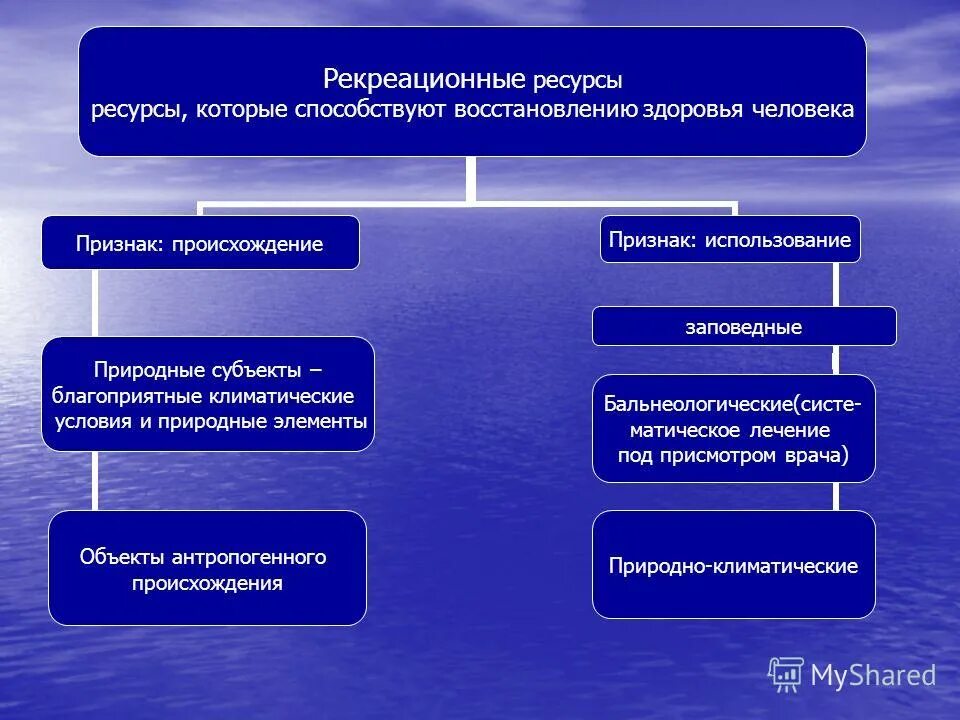 Рекреационные ресурсы
ресурсы, которые способствуют восстановлению здоровья человека

Признак: происхождение

Природные субъекты – благоприятные климатические условия и природные элементы

Объекты антропогенного происхождения

Признак: использование

заповедные

Бальнеологические(систематическое лечение под присмотром врача)

Природно-климатические

MyShared